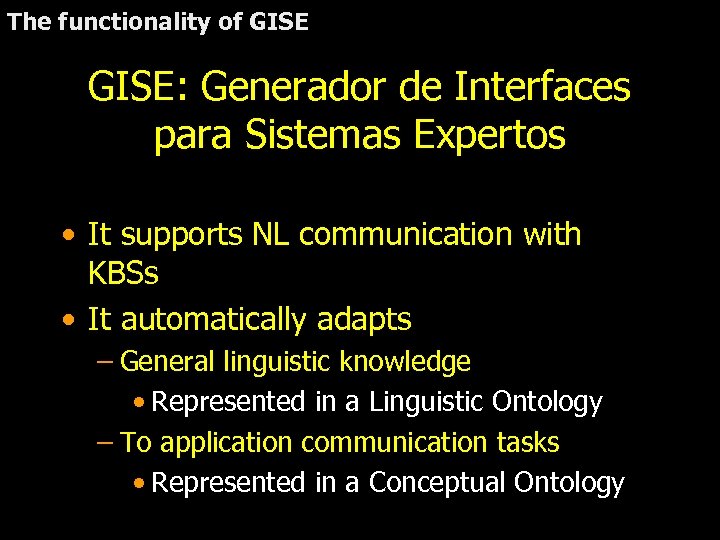 The functionality of GISE

GISE: Generador de Interfaces para Sistemas Expertos

• It supports NL communication with KBSs
• It automatically adapts
– General linguistic knowledge
• Represented in a Linguistic Ontology
– To application communication tasks
• Represented in a Conceptual Ontology